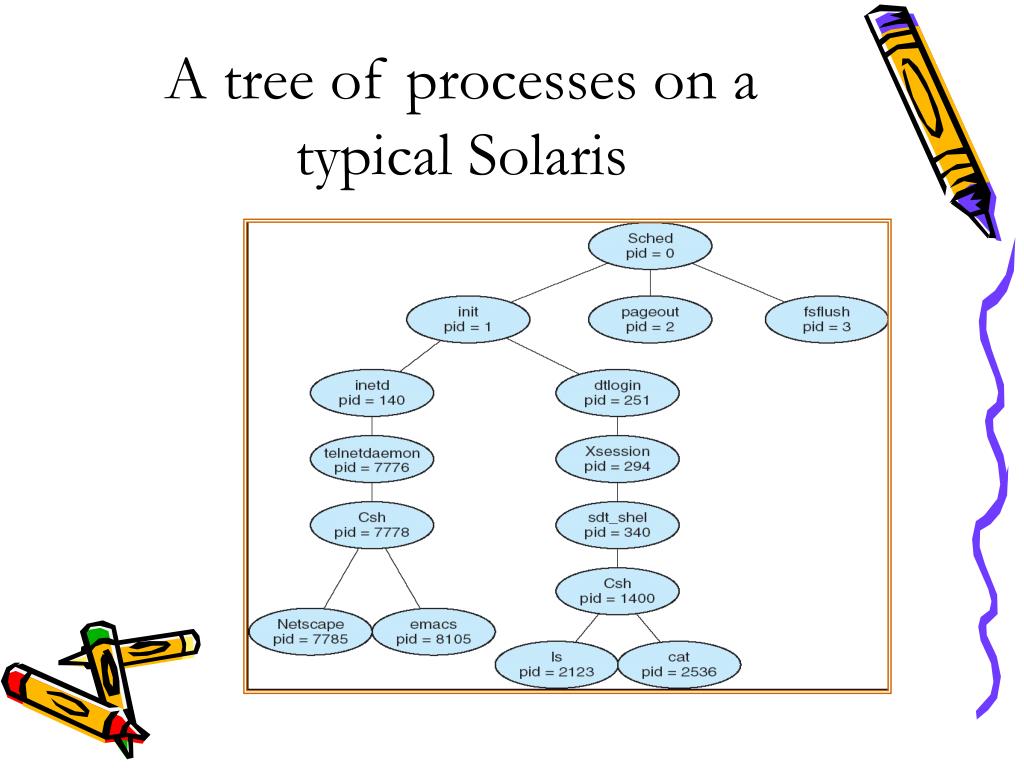 A tree of processes on a typical Solaris

Sched
pid = 0

init
pid = 1

pageout
pid = 2

fsflush
pid = 3

inetd
pid = 140

dtlogin
pid = 251

telnetdaemon
pid = 7776

Xsession
pid = 294

Csh
pid = 7778

sdt_shel
pid = 340

Csh
pid = 1400

Netscape
pid = 7785

emacs
pid = 8105

ls
pid = 2123

cat
pid = 2536